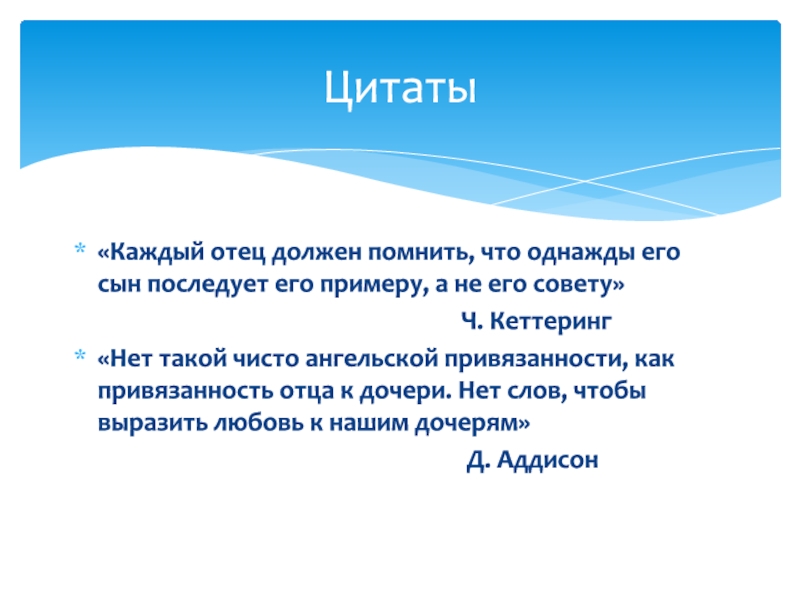 Цитаты

* «Каждый отец должен помнить, что однажды его сын последует его примеру, а не его совету»

Ч. Кеттеринг

* «Нет такой чисто ангельской привязанности, как привязанность отца к дочери. Нет слов, чтобы выразить любовь к нашим дочерям»

Д. Аддисон